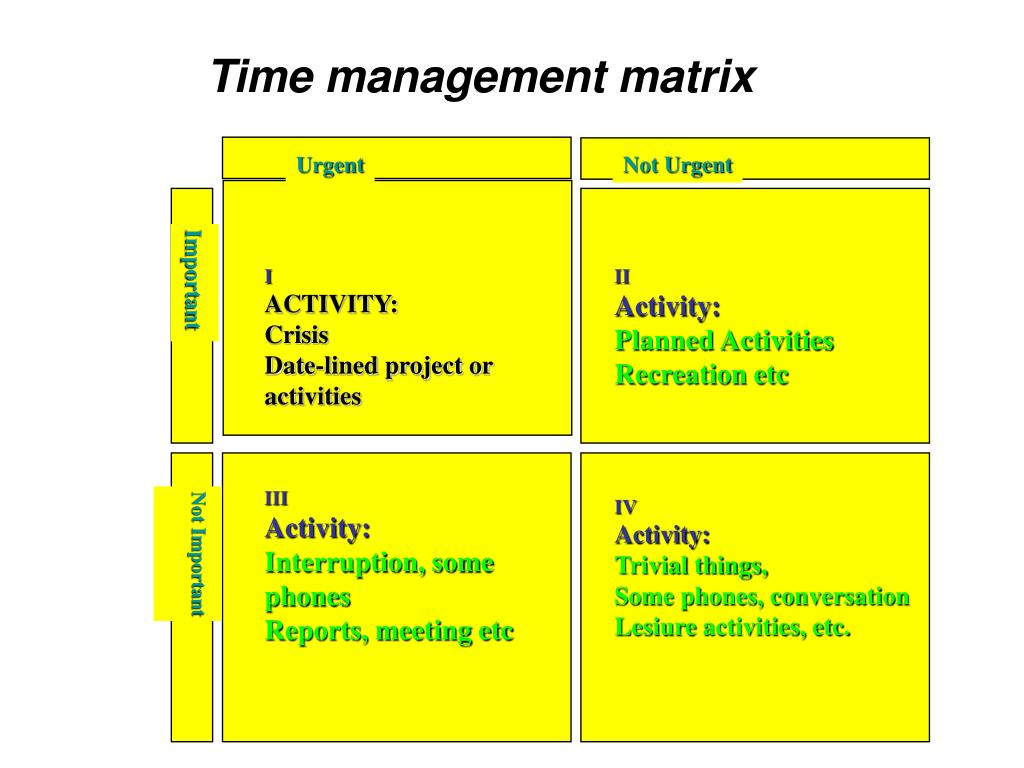 Time management matrix

Urgent

Not Urgent

Important

I
ACTIVITY:
Crisis
Date-lined project or activities

II
Activity:
Planned Activities
Recreation etc

Not Important

III
Activity:
Interruption, some phones
Reports, meeting etc

IV
Activity:
Trivial things,
Some phones, conversation
Lesiure activities, etc.